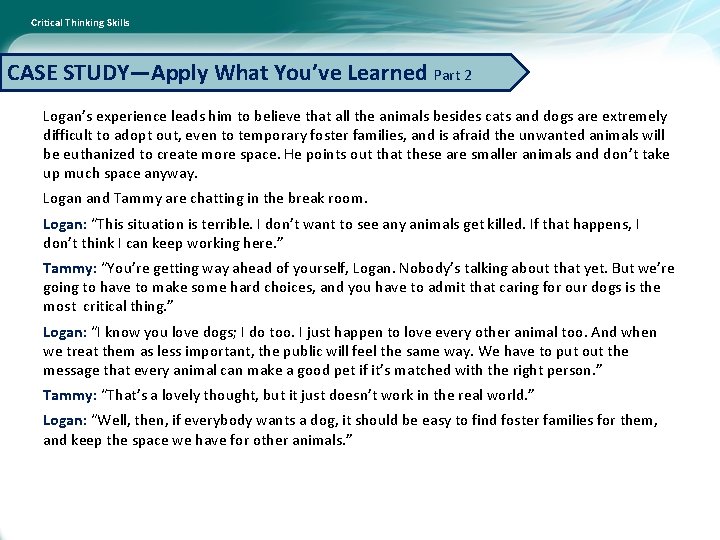 Critical Thinking Skills

CASE STUDY—Apply What You've Learned Part 2

Logan's experience leads him to believe that all the animals besides cats and dogs are extremely difficult to adopt out, even to temporary foster families, and is afraid the unwanted animals will be euthanized to create more space. He points out that these are smaller animals and don't take up much space anyway.

Logan and Tammy are chatting in the break room.

Logan: "This situation is terrible. I don't want to see any animals get killed. If that happens, I don't think I can keep working here."

Tammy: "You're getting way ahead of yourself, Logan. Nobody's talking about that yet. But we're going to have to make some hard choices, and you have to admit that caring for our dogs is the most critical thing."

Logan: "I know you love dogs; I do too. I just happen to love every other animal too. And when we treat them as less important, the public will feel the same way. We have to put out the message that every animal can make a good pet if it's matched with the right person."

Tammy: "That's a lovely thought, but it just doesn't work in the real world."

Logan: "Well, then, if everybody wants a dog, it should be easy to find foster families for them, and keep the space we have for other animals."